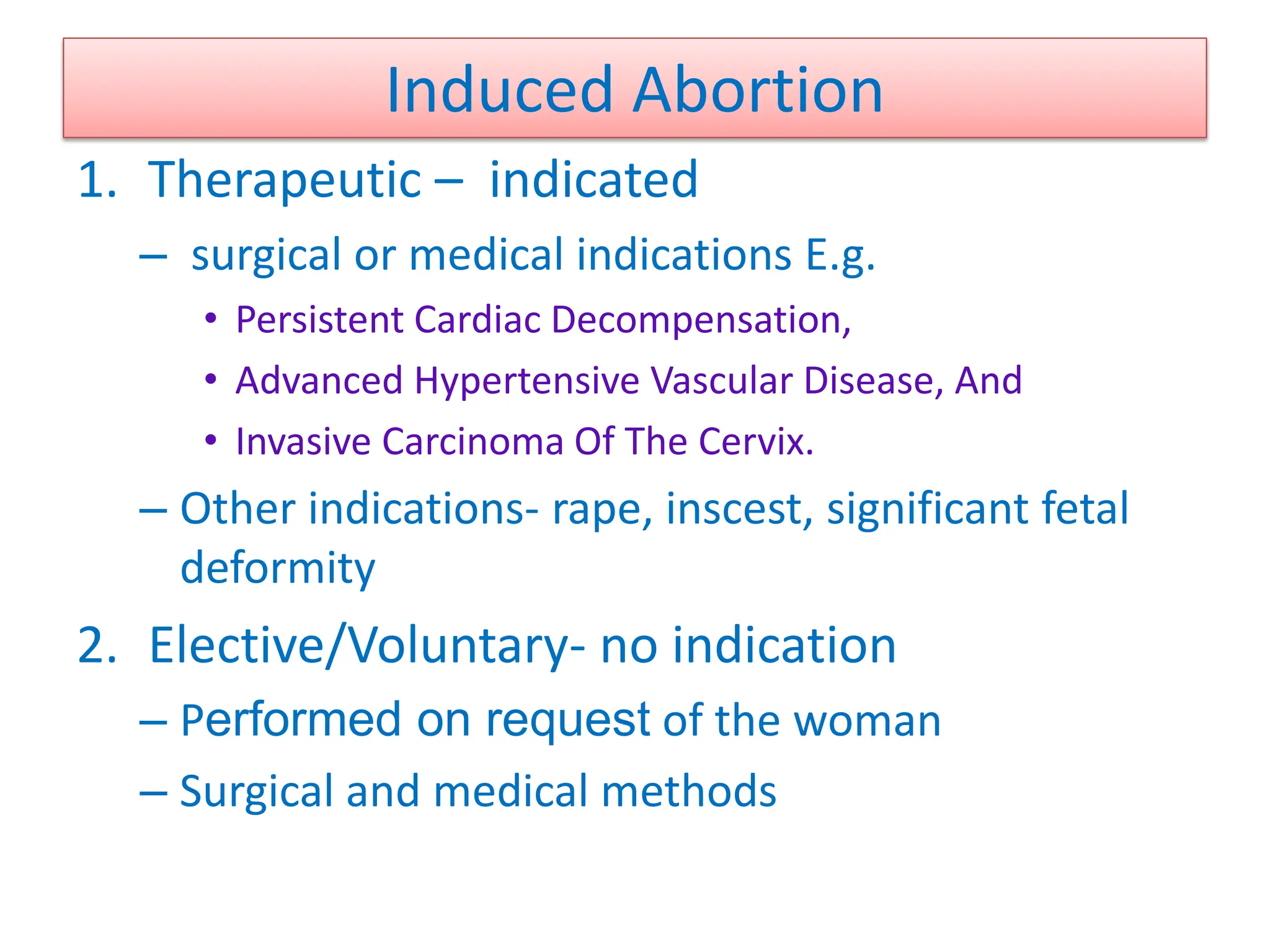 Induced Abortion

1. Therapeutic – indicated

– surgical or medical indications E.g.

• Persistent Cardiac Decompensation,

• Advanced Hypertensive Vascular Disease, And

• Invasive Carcinoma Of The Cervix.

– Other indications- rape, inscest, significant fetal deformity

2. Elective/Voluntary- no indication

– Performed on request of the woman

– Surgical and medical methods